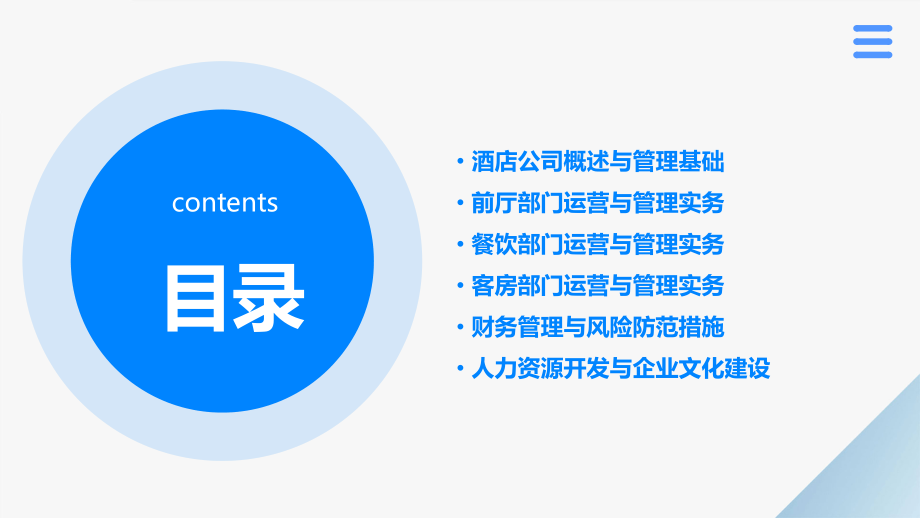 contents

目录

• 酒店公司概述与管理基础
• 前厅部门运营与管理实务
• 餐饮部门运营与管理实务
• 客房部门运营与管理实务
• 财务管理与风险防范措施
• 人力资源开发与企业文化建设